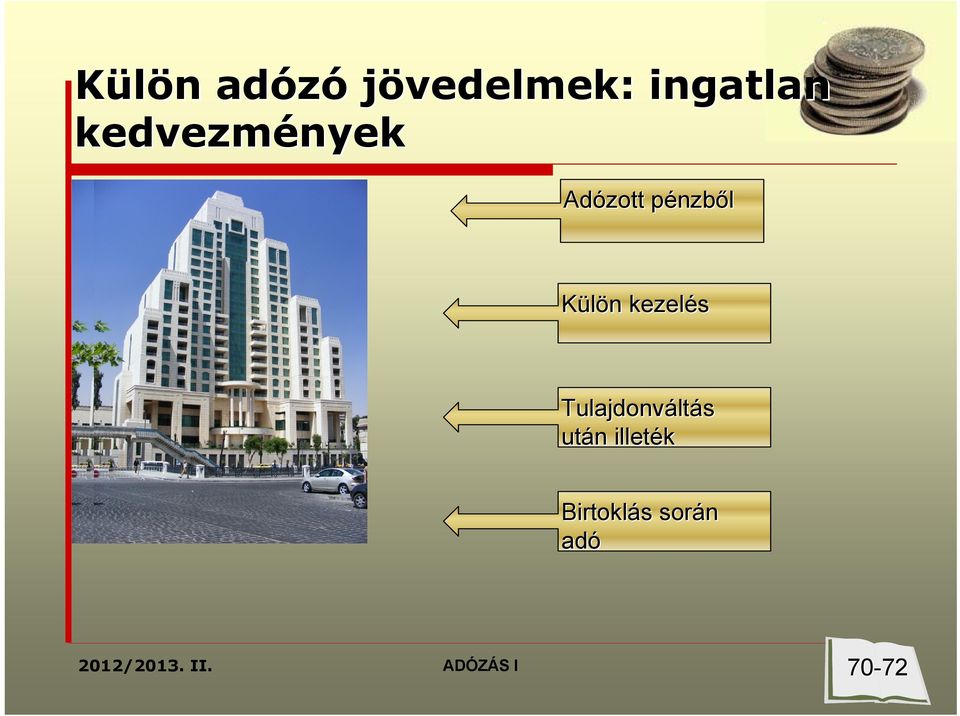 Külön adózó jövedelmek: ingatlan kedvezmények

Adózott pénzből

Külön kezelés

Tulajdonváltás után illeték

Birtoklás során adó

2012/2013. II.

ADÓZÁS I

70-72